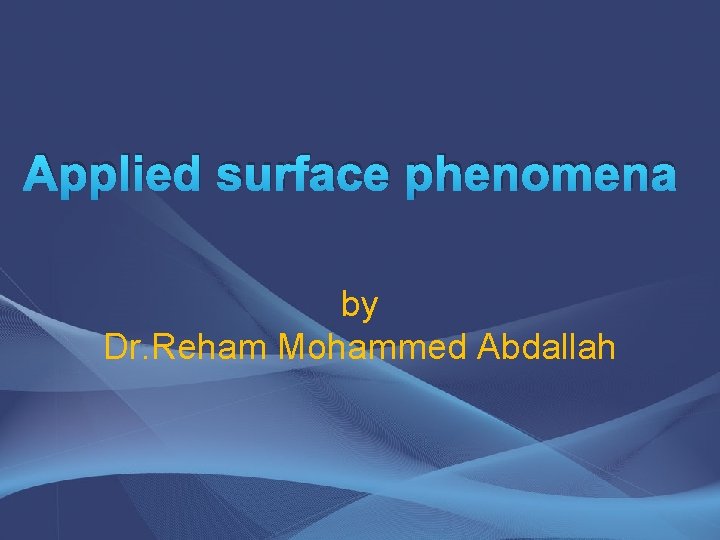 Applied surface phenomena

by
Dr.Reham Mohammed Abdallah